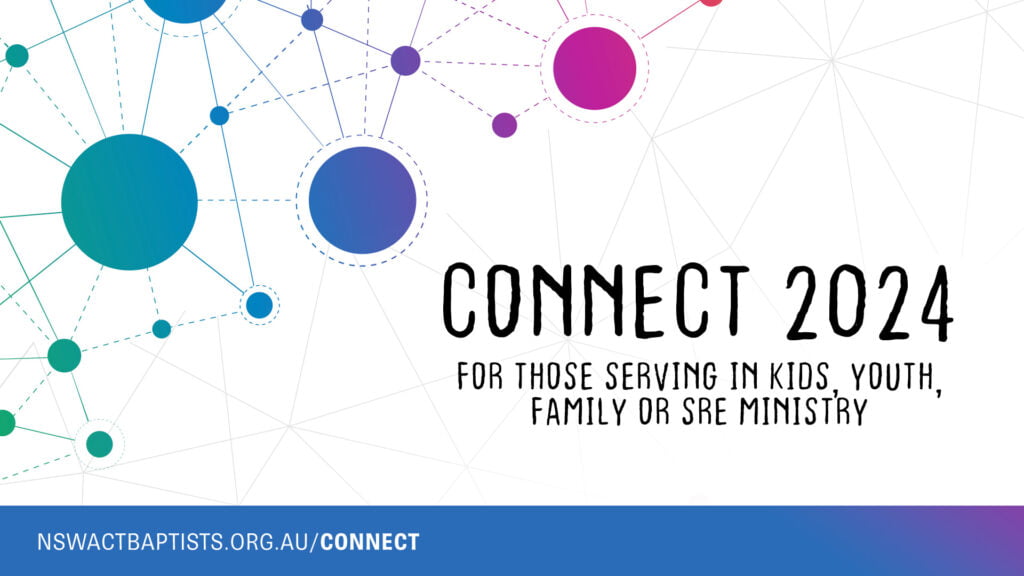 CONNECT 2024

FOR THOSE SERVING IN KIDS, YOUTH, FAMILY OR SRE MINISTRY

NSWACTBAPTISTS.ORG.AU/CONNECT